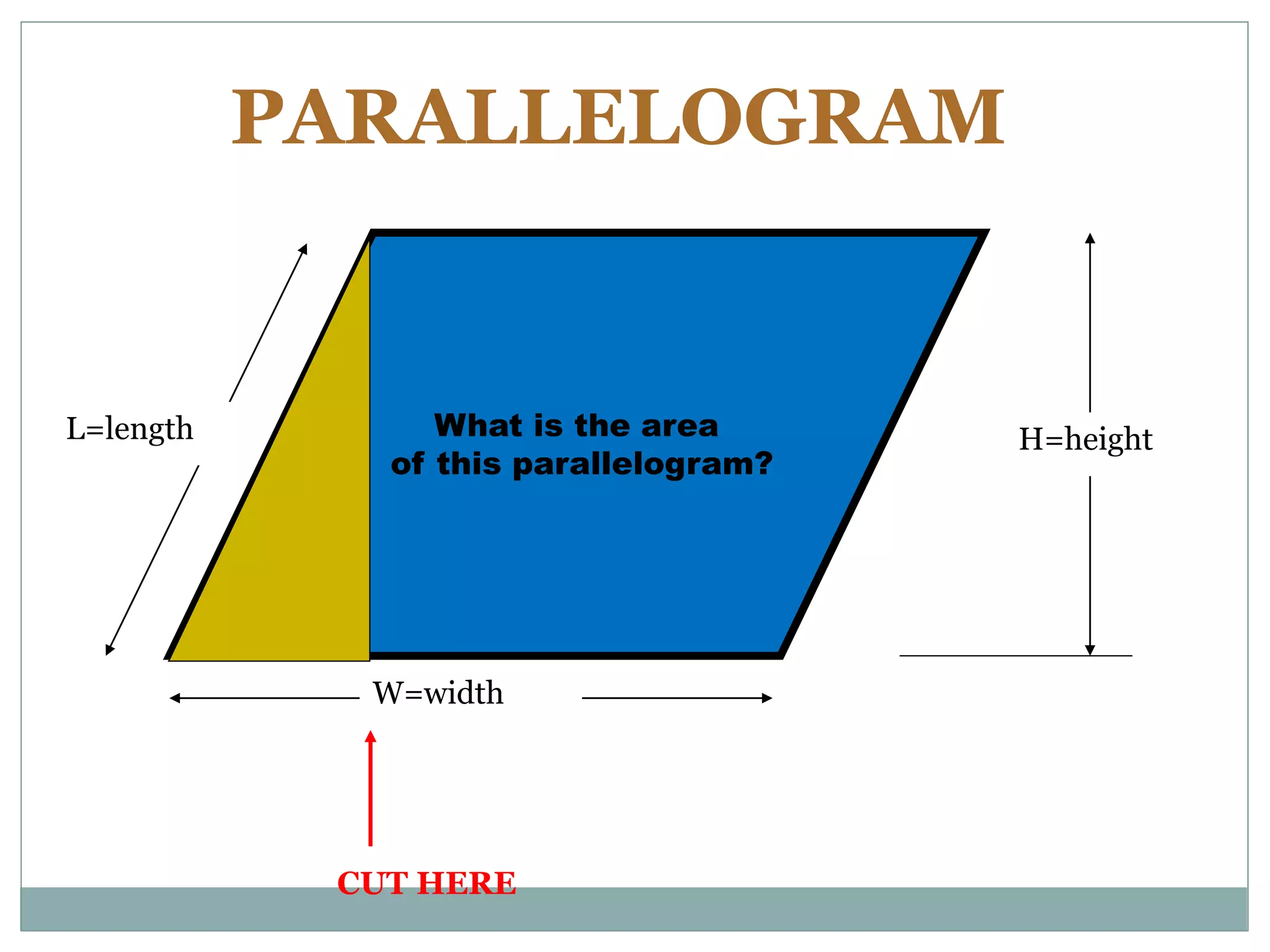 PARALLELOGRAM

L=length

What is the area of this parallelogram?

H=height

W=width

CUT HERE